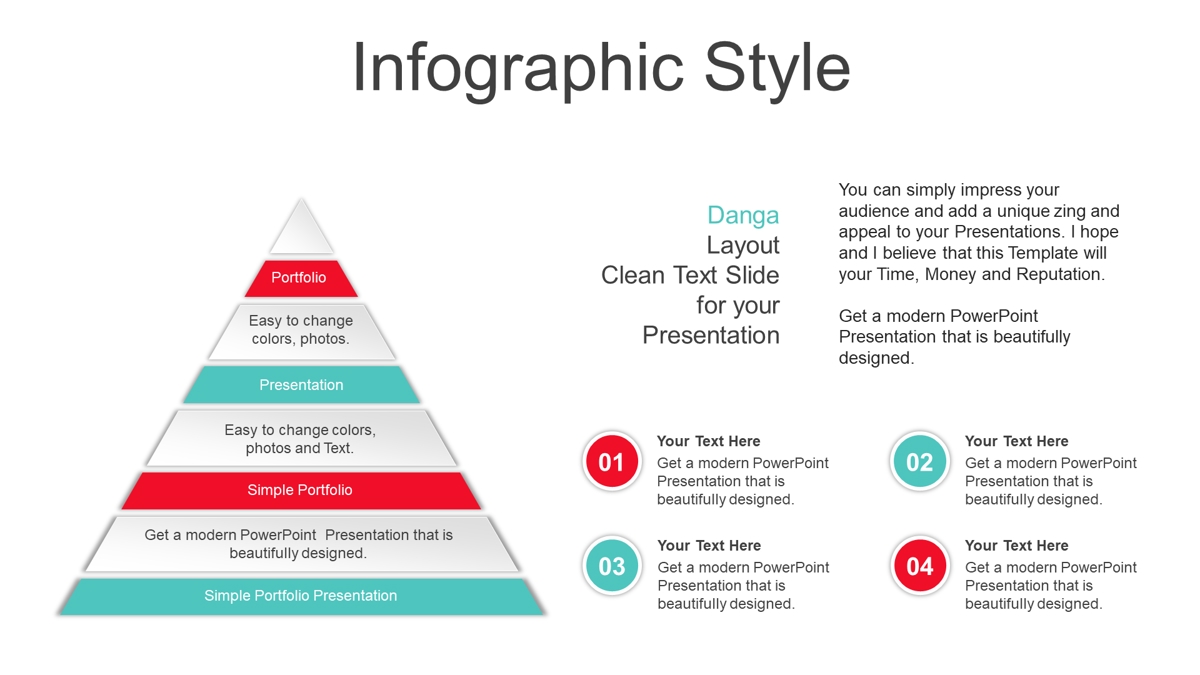 Infographic Style

Portfolio

Easy to change colors, photos.

Presentation

Easy to change colors, photos and Text.

Simple Portfolio

Get a modern PowerPoint  Presentation that is beautifully designed.

Simple Portfolio Presentation

Danga
Layout
Clean Text Slide for your Presentation

You can simply impress your audience and add a unique zing and appeal to your Presentations. I hope and I believe that this Template will your Time, Money and Reputation.

Get a modern PowerPoint Presentation that is beautifully designed.

01
Your Text Here
Get a modern PowerPoint Presentation that is beautifully designed.

02
Your Text Here
Get a modern PowerPoint Presentation that is beautifully designed.

03
Your Text Here
Get a modern PowerPoint Presentation that is beautifully designed.

04
Your Text Here
Get a modern PowerPoint Presentation that is beautifully designed.